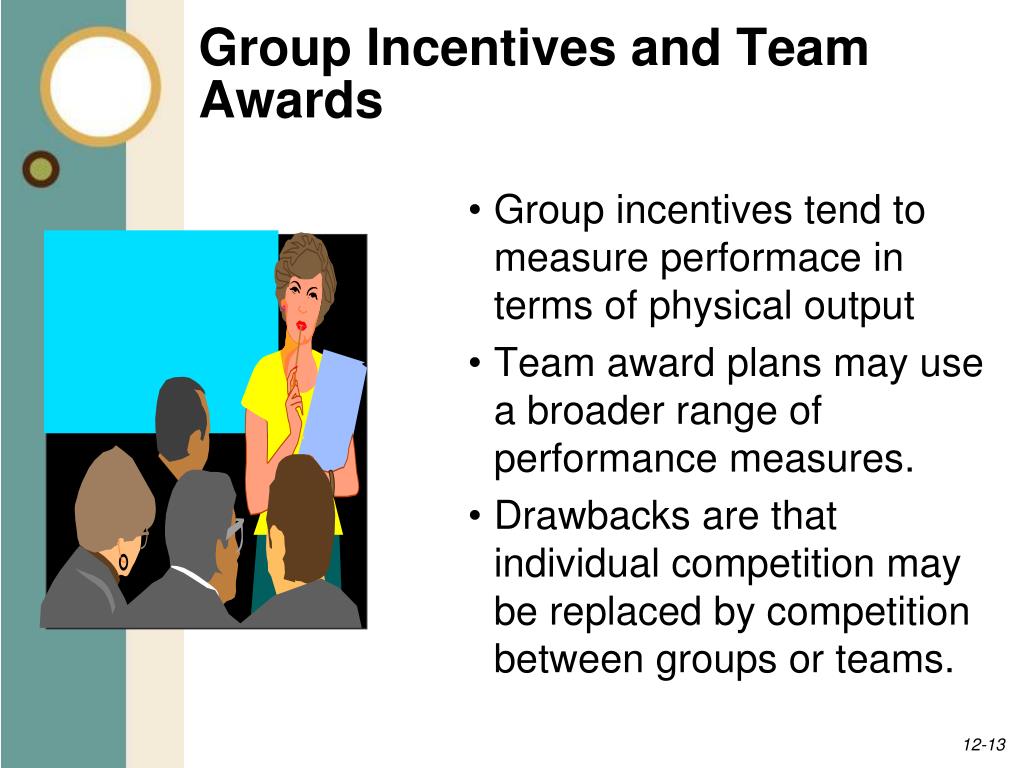 Group Incentives and Team Awards

• Group incentives tend to measure performace in terms of physical output
• Team award plans may use a broader range of performance measures.
• Drawbacks are that individual competition may be replaced by competition between groups or teams.

12-13